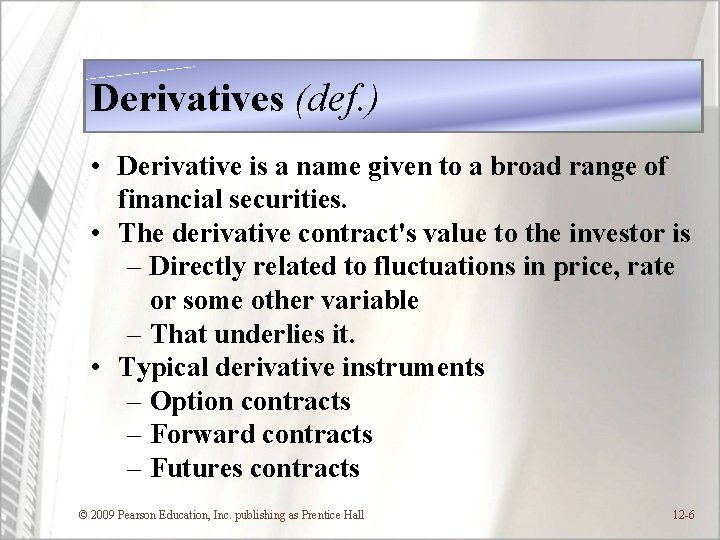 Derivatives (def.)

• Derivative is a name given to a broad range of financial securities.
• The derivative contract's value to the investor is
– Directly related to fluctuations in price, rate or some other variable
– That underlies it.
• Typical derivative instruments
– Option contracts
– Forward contracts
– Futures contracts

© 2009 Pearson Education, Inc. publishing as Prentice Hall

12-6